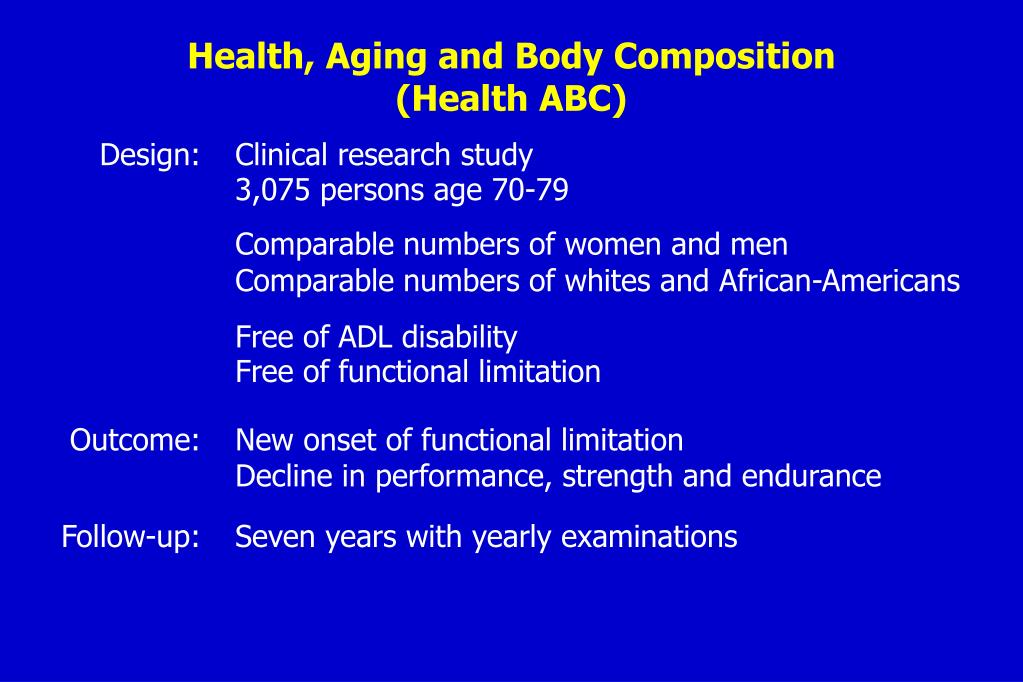 Health, Aging and Body Composition
(Health ABC)

Design: Clinical research study
3,075 persons age 70-79

Comparable numbers of women and men
Comparable numbers of whites and African-Americans

Free of ADL disability
Free of functional limitation

Outcome: New onset of functional limitation
Decline in performance, strength and endurance

Follow-up: Seven years with yearly examinations